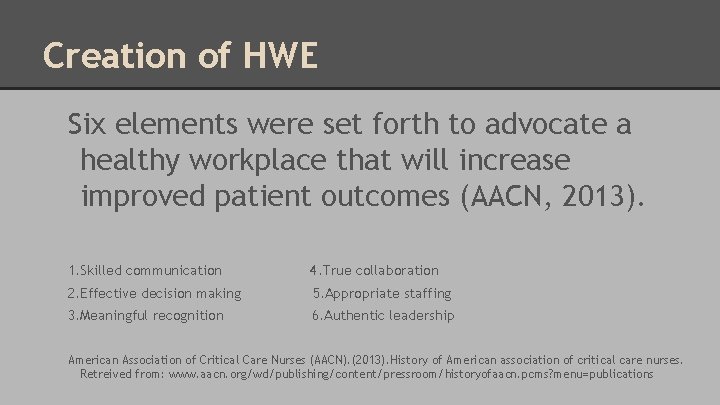 Creation of HWE

Six elements were set forth to advocate a healthy workplace that will increase improved patient outcomes (AACN, 2013).

1.Skilled communication
2.Effective decision making
3.Meaningful recognition

4.True collaboration
5.Appropriate staffing
6.Authentic leadership

American Association of Critical Care Nurses (AACN).(2013).History of American association of critical care nurses. Retreived from: www.aacn.org/wd/publishing/content/pressroom/historyofaacn.pcms?menu=publications